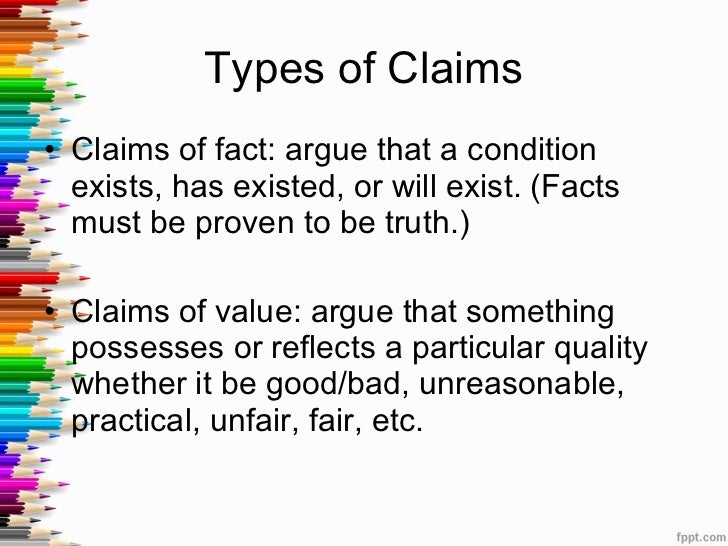 Types of Claims

• Claims of fact: argue that a condition exists, has existed, or will exist. (Facts must be proven to be truth.)

• Claims of value: argue that something possesses or reflects a particular quality whether it be good/bad, unreasonable, practical, unfair, fair, etc.

fppt.com